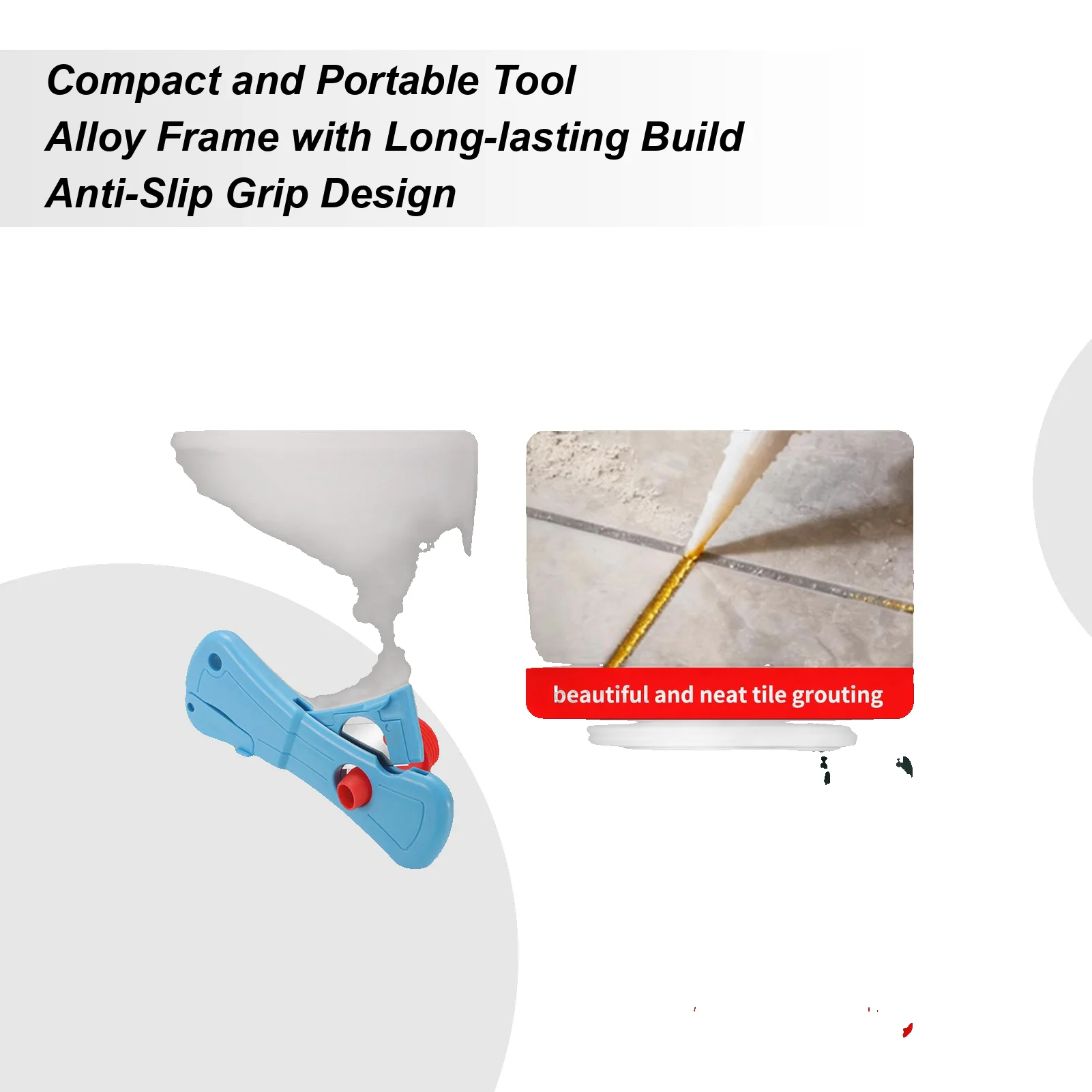 Compact and Portable Tool
Alloy Frame with Long-lasting Build
Anti-Slip Grip Design

beautiful and neat tile grouting